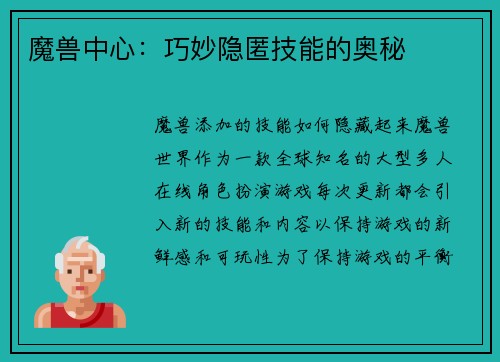 魔兽中心：巧妙隐匿技能的奥秘

魔兽添加的技能如何隐藏起来魔兽世界作为一款全球知名的大型多人在线角色扮演游戏每次更新都会引入新的技能和内容以保持游戏的新鲜感和可玩性为了保持游戏的平衡